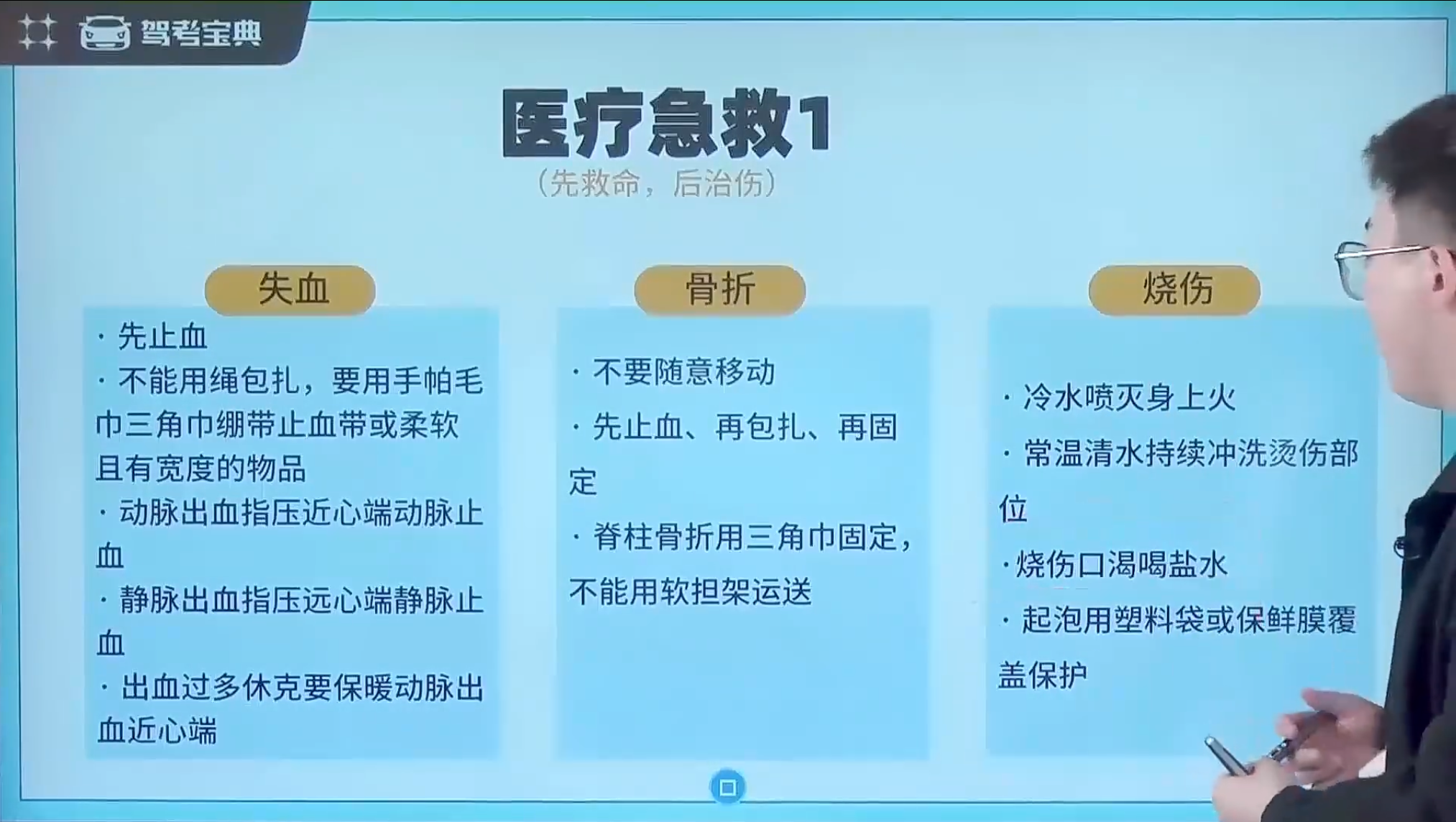 驾考宝典

医疗急救1
（先救命，后治伤）

失血

· 先止血
· 不能用绳包扎，要用手帕毛巾三角巾绷带止血带或柔软且有宽度的物品
· 动脉出血指压近心端动脉止血
· 静脉出血指压远心端静脉止血
· 出血过多休克要保暖动脉出血近心端

骨折

· 不要随意移动
· 先止血、再包扎、再固定
· 脊柱骨折用三角巾固定，不能用软担架运送

烧伤

· 冷水喷灭身上火
· 常温清水持续冲洗烫伤部位
· 烧伤口渴喝盐水
· 起泡用塑料袋或保鲜膜覆盖保护